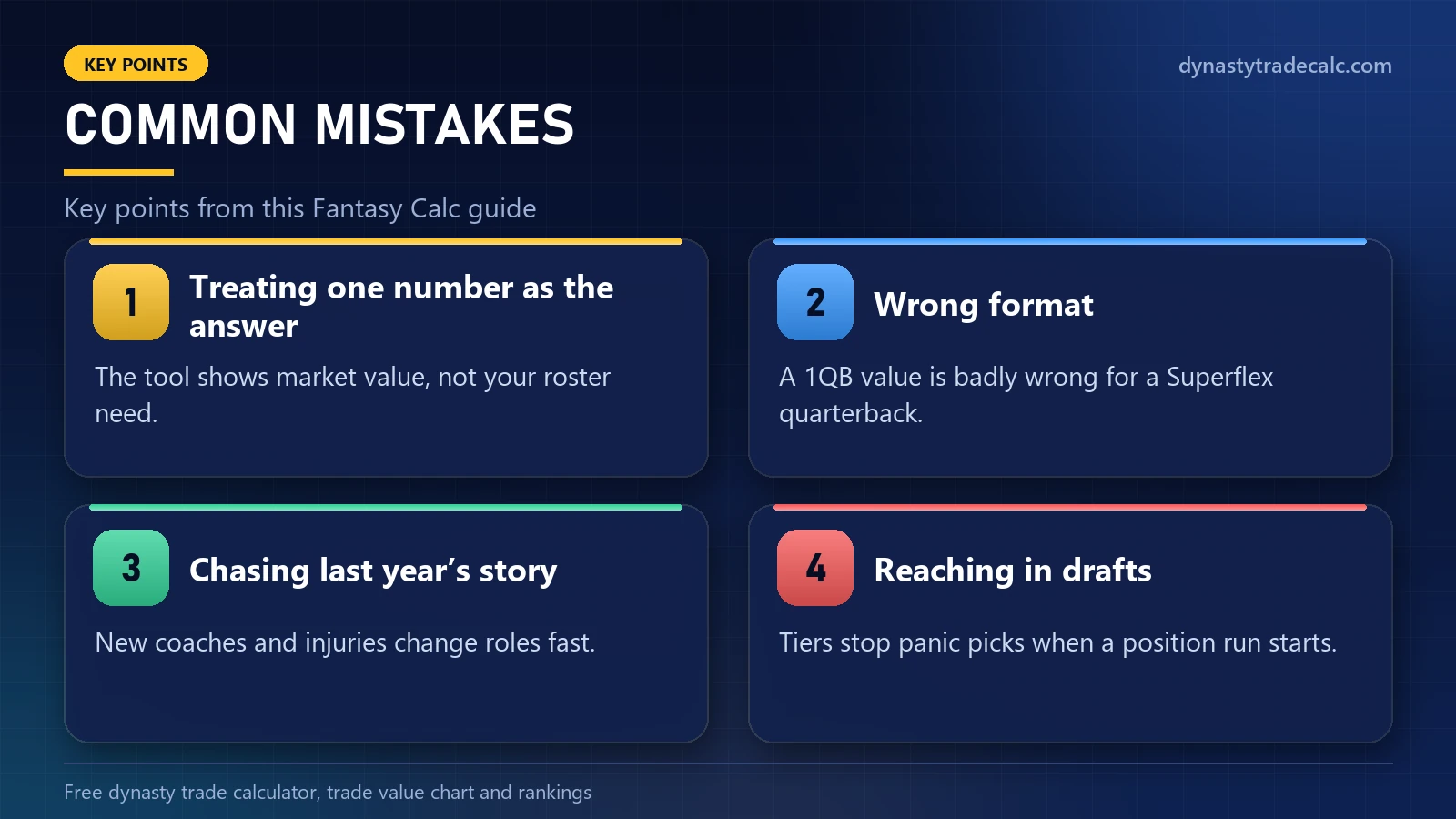 KEY POINTS

dynastytradecalc.com

COMMON MISTAKES

Key points from this Fantasy Calc guide

1

Treating one number as the answer

The tool shows market value, not your roster need.

2

Wrong format

A 1QB value is badly wrong for a Superflex quarterback.

3

Chasing last year's story

New coaches and injuries change roles fast.

4

Reaching in drafts

Tiers stop panic picks when a position run starts.

Free dynasty trade calculator, trade value chart and rankings